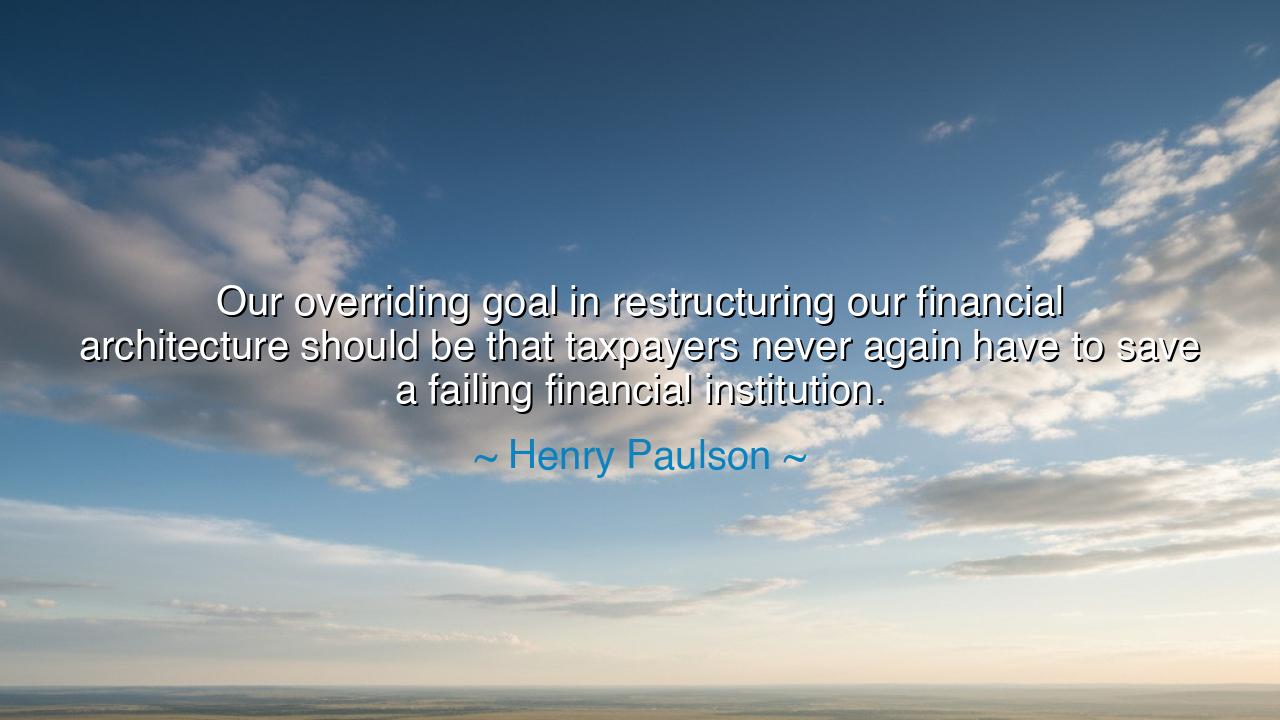 Our overriding goal in restructuring our financial architecture should be that taxpayers never again have to save a failing financial institution.

~ Henry Paulson ~